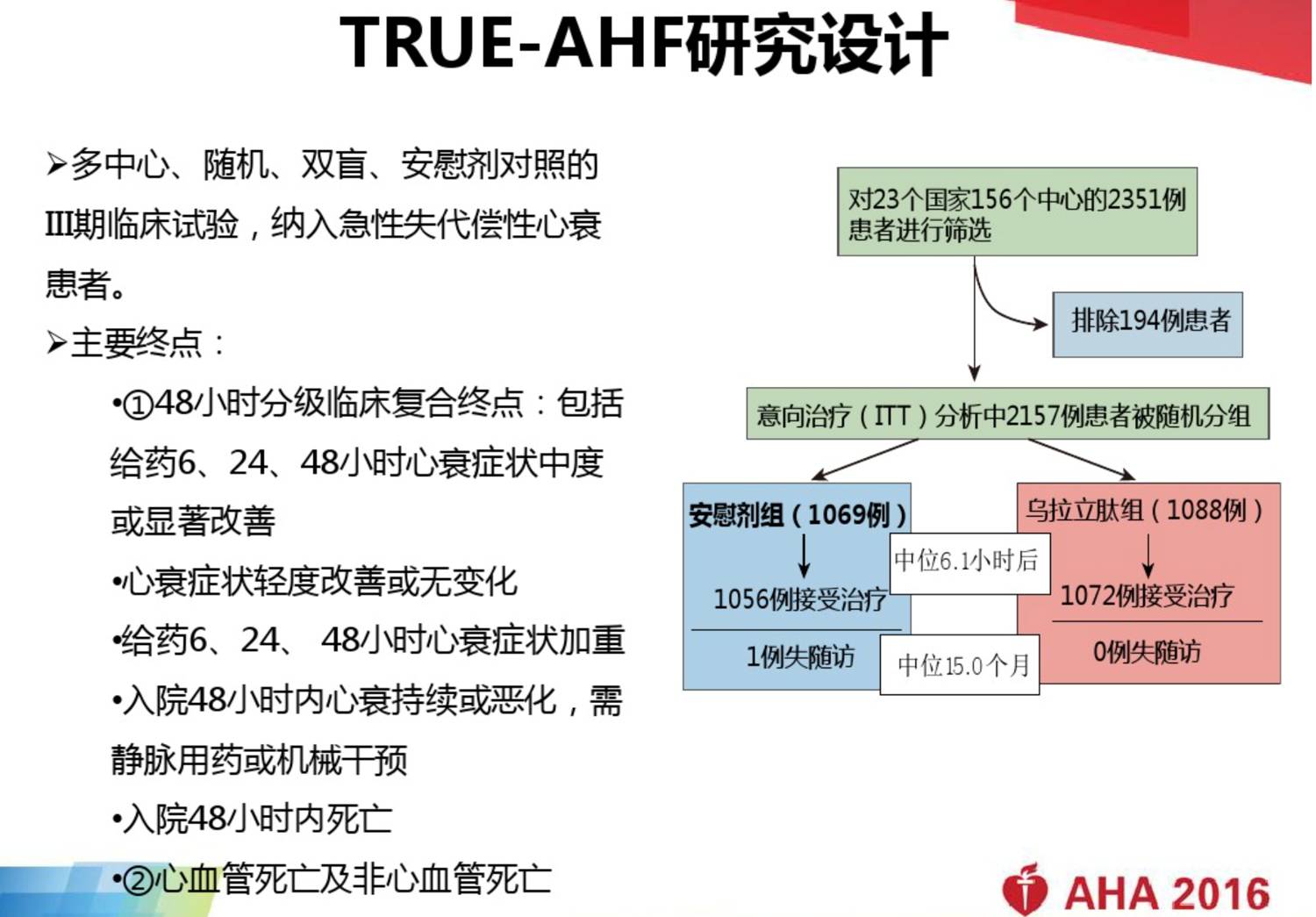 TRUE-AHF研究设计

➢多中心、随机、双盲、安慰剂对照的III期临床试验，纳入急性失代偿性心衰患者。

➢主要终点：

•①48小时分级临床复合终点：包括给药6、24、48小时心衰症状中度或显著改善

•心衰症状轻度改善或无变化

•给药6、24、 48小时心衰症状加重

•入院48小时内心衰持续或恶化，需静脉用药或机械干预

•入院48小时内死亡

•②心血管死亡及非心血管死亡

对23个国家156个中心的2351例患者进行筛选

排除194例患者

意向治疗（ITT）分析中2157例患者被随机分组

安慰剂组（1069例）

1056例接受治疗

1例失随访

中位6.1小时后

中位15.0个月

乌拉立肽组（1088例）

1072例接受治疗

0例失随访

AHA 2016